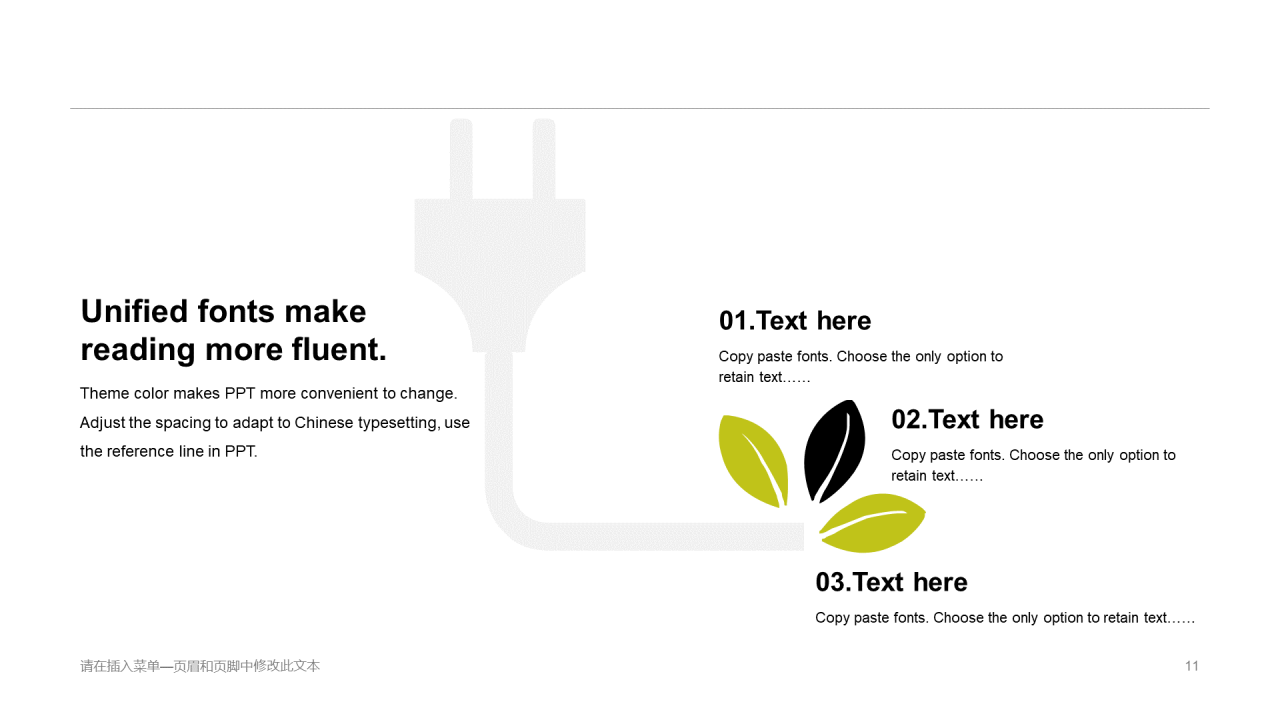 Unified fonts make reading more fluent.

Theme color makes PPT more convenient to change. Adjust the spacing to adapt to Chinese typesetting, use the reference line in PPT.

01.Text here

Copy paste fonts. Choose the only option to retain text……

02.Text here

Copy paste fonts. Choose the only option to retain text……

03.Text here

Copy paste fonts. Choose the only option to retain text……

请在插入菜单—页眉和页脚中修改此文本

11